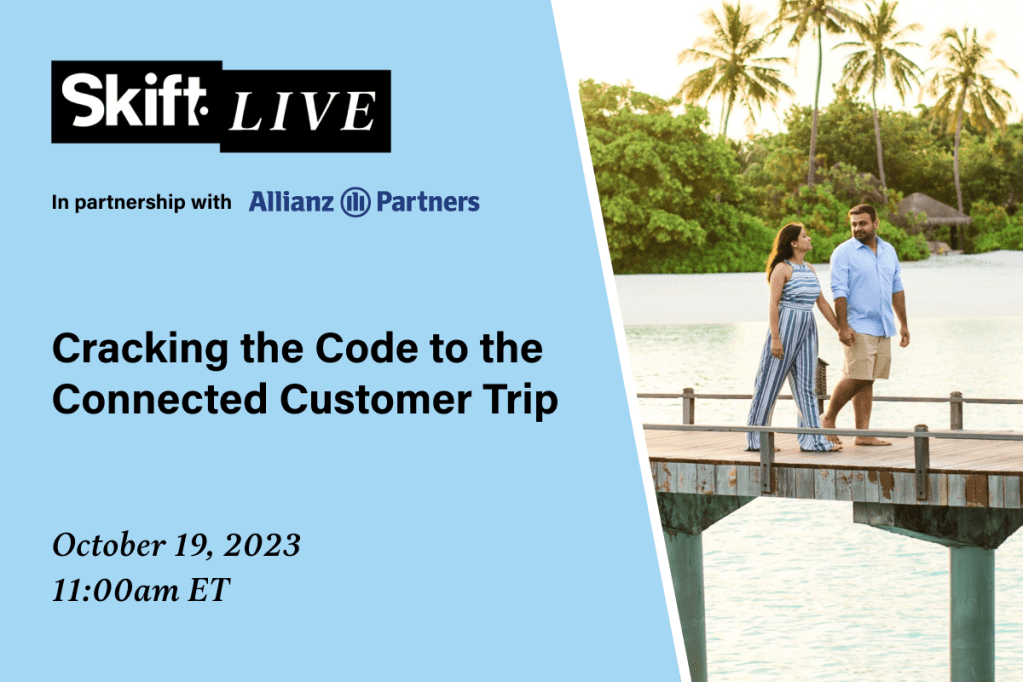 Skift. LIVE

In partnership with Allianz Partners

Cracking the Code to the Connected Customer Trip

October 19, 2023
11:00am ET